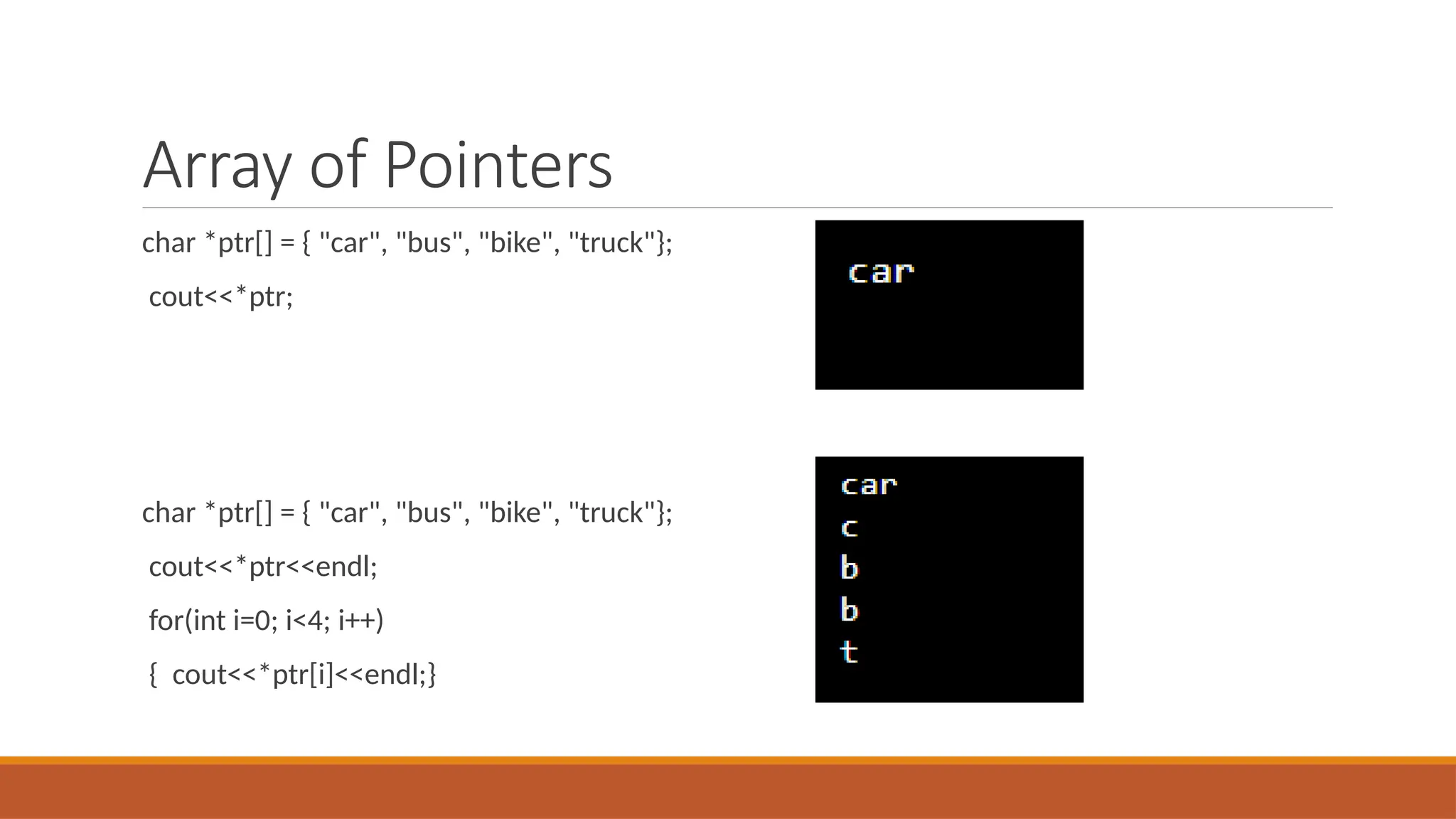 Array of Pointers

char *ptr[] = { "car", "bus", "bike", "truck"};

cout<<*ptr;

car

char *ptr[] = { "car", "bus", "bike", "truck"};

cout<<*ptr<<endl;

for(int i=0; i<4; i++)

{ cout<<*ptr[i]<<endl;}

car
c
b
b
t